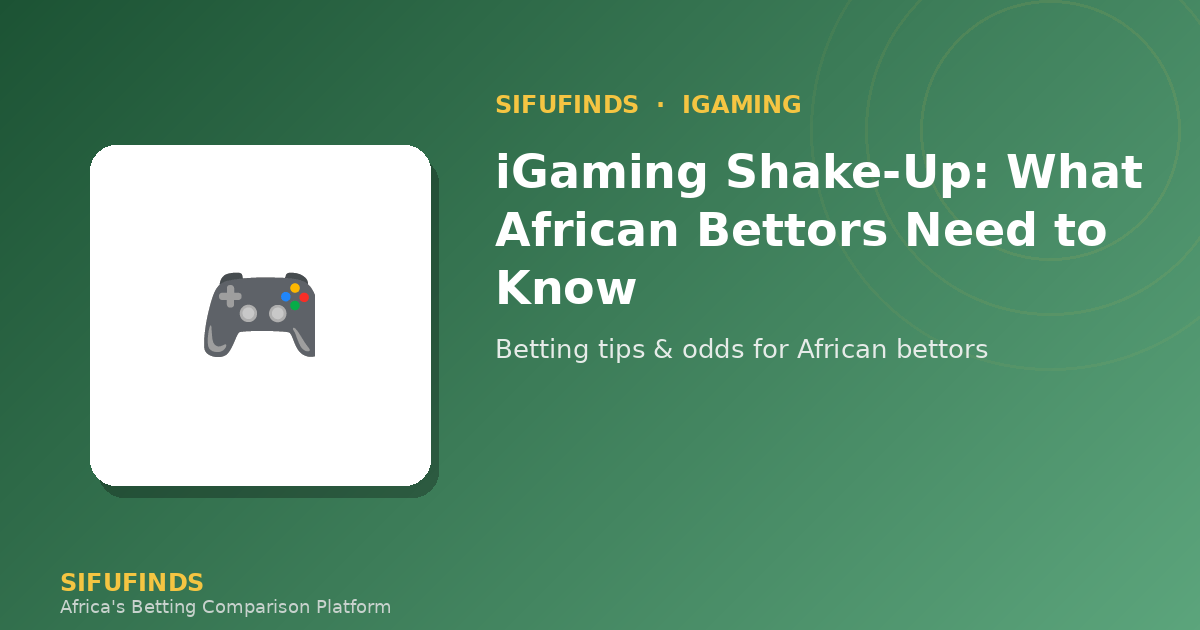 SIFUFINDS · IGAMING

iGaming Shake-Up: What African Bettors Need to Know

Betting tips & odds for African bettors

SIFUFINDS
Africa's Betting Comparison Platform